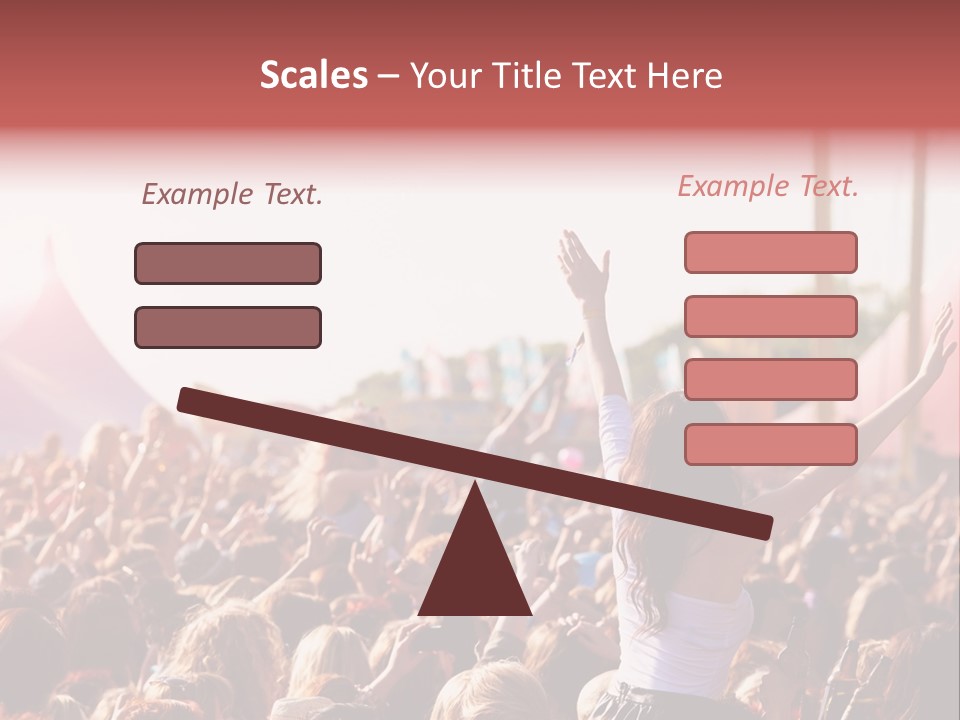 Scales – Your Title Text Here

Example Text.

Example Text.